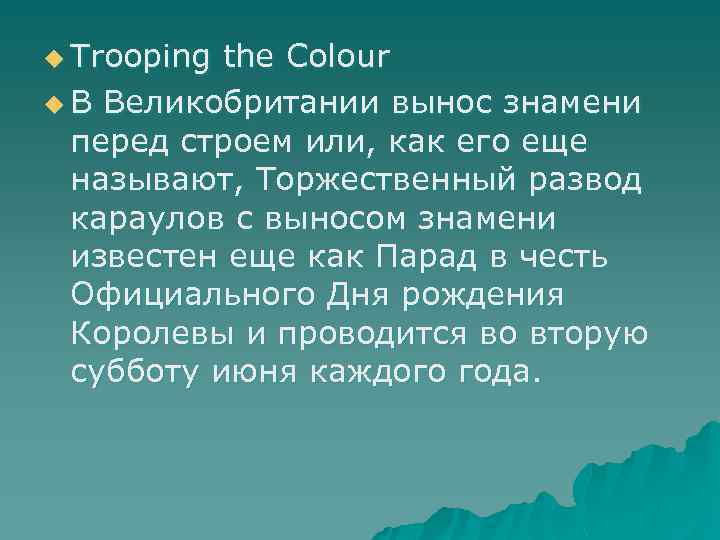 Trooping the Colour

В Великобритании вынос знамени перед строем или, как его еще называют, Торжественный развод караулов с выносом знамени известен еще как Парад в честь Официального Дня рождения Королевы и проводится во вторую субботу июня каждого года.